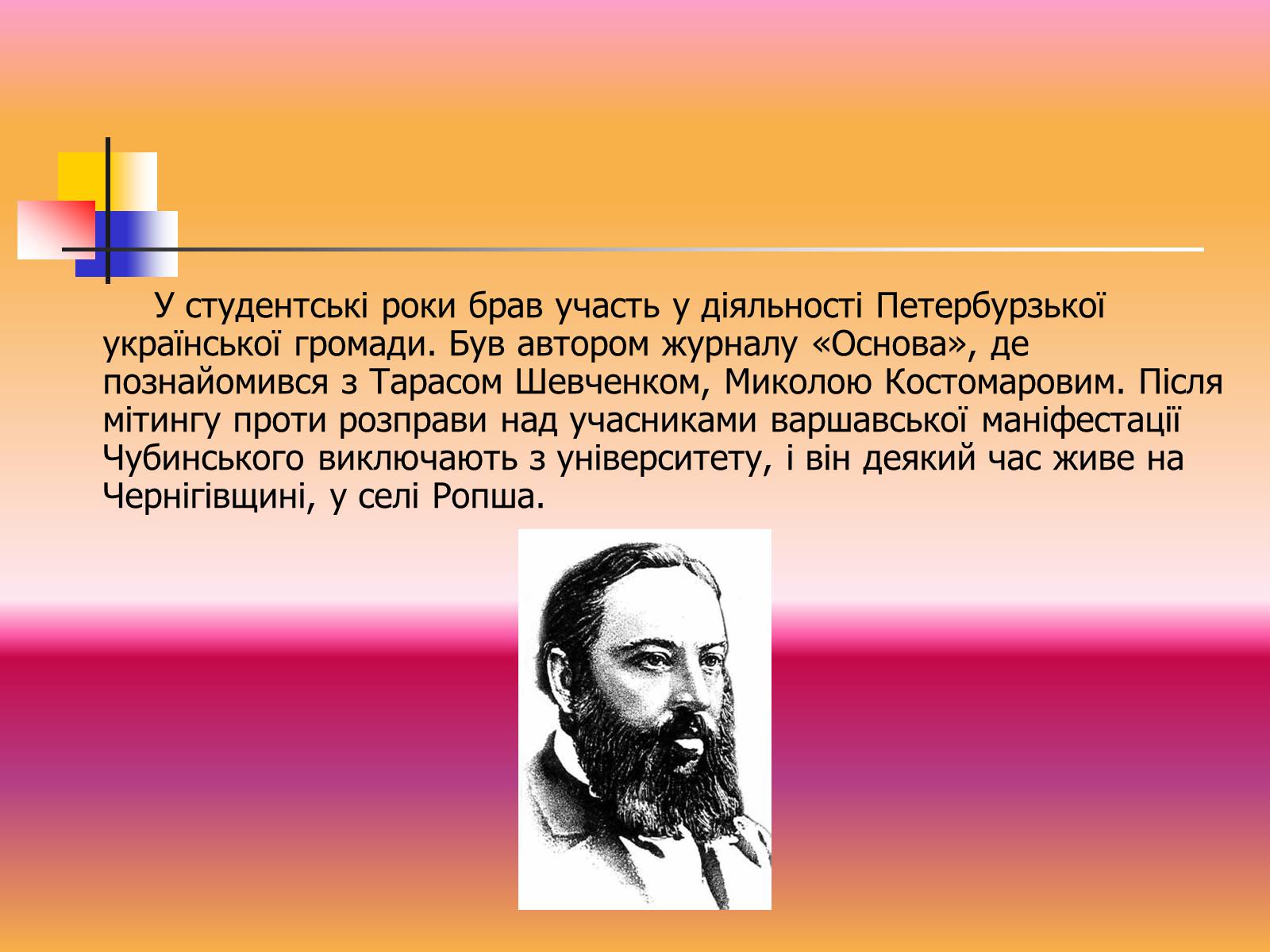 У студентські роки брав участь у діяльності Петербурзької української громади. Був автором журналу «Основа», де познайомився з Тарасом Шевченком, Миколою Костомаровим. Після мітингу проти розправи над учасниками варшавської маніфестації Чубинського виключають з університету, і він деякий час живе на Чернігівщині, у селі Ропша.